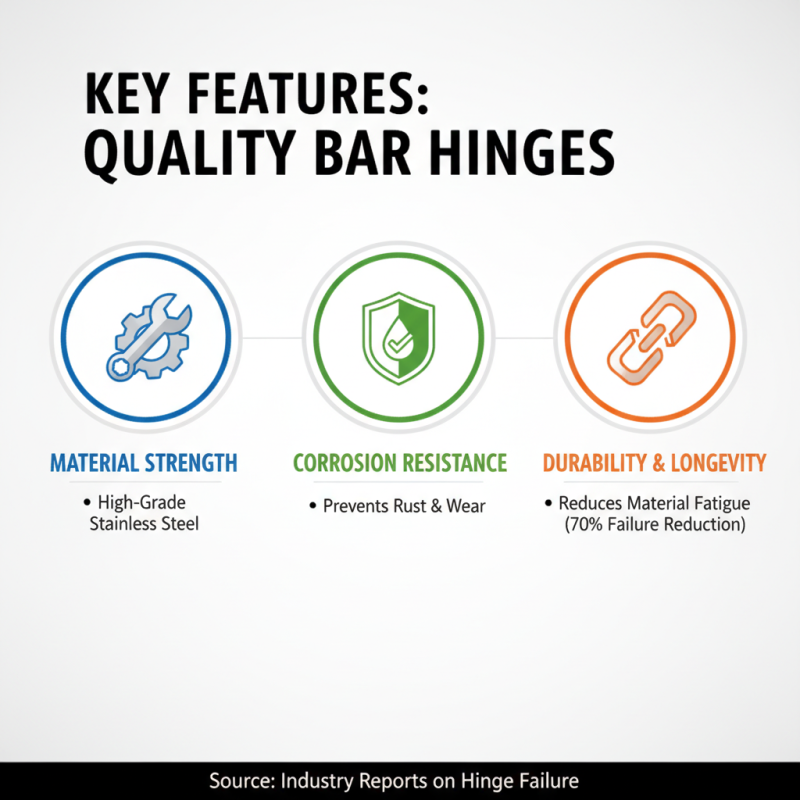 KEY FEATURES:
QUALITY BAR HINGES

MATERIAL STRENGTH

• High-Grade Stainless Steel

CORROSION RESISTANCE

• Prevents Rust & Wear

DURABILITY & LONGEVITY

• Reduces Material Fatigue (70% Failure Reduction)

Source: Industry Reports on Hinge Failure